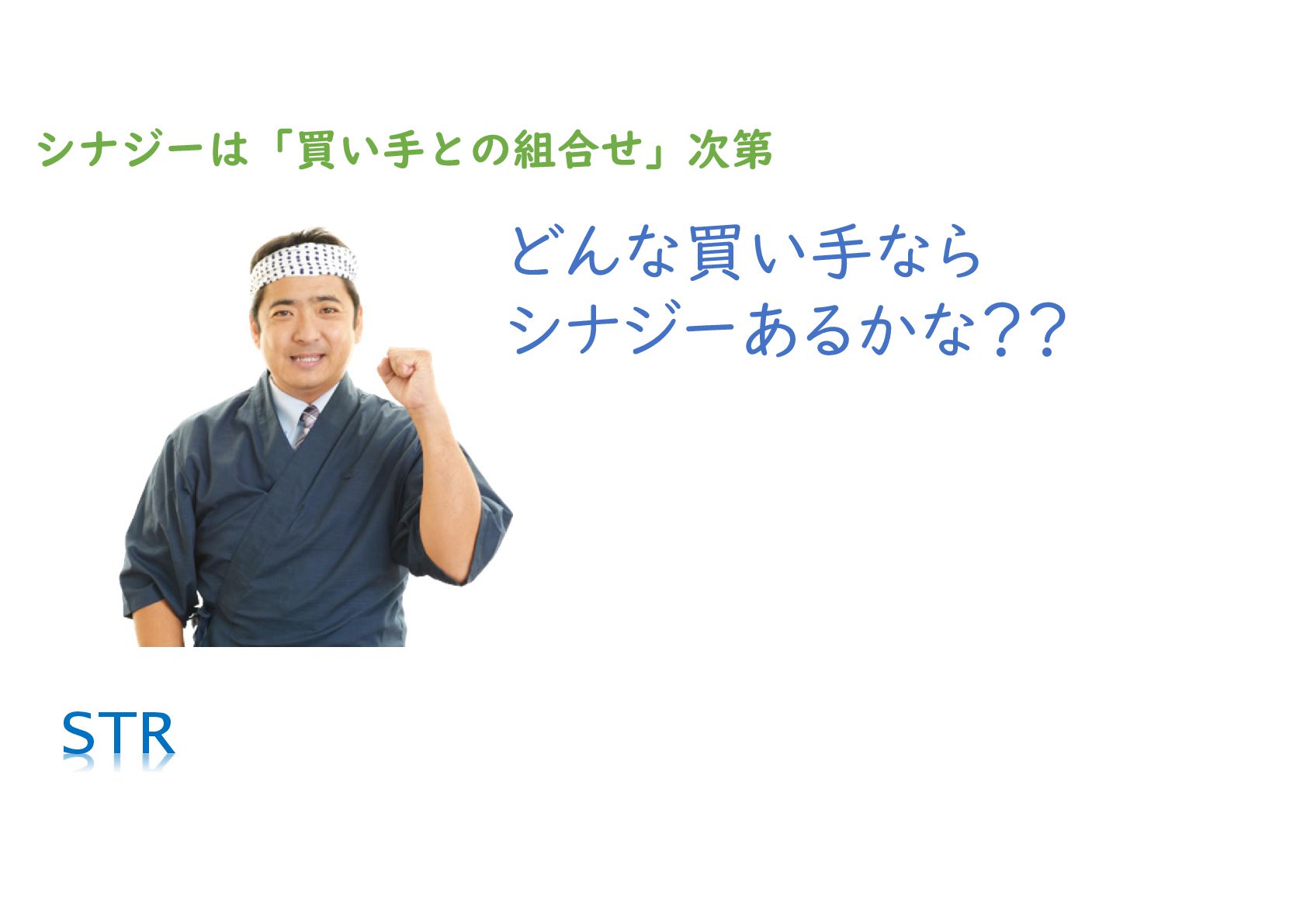 シナジーは「買い手との組合せ」次第

どんな買い手なら
シナジーあるかな??

STR